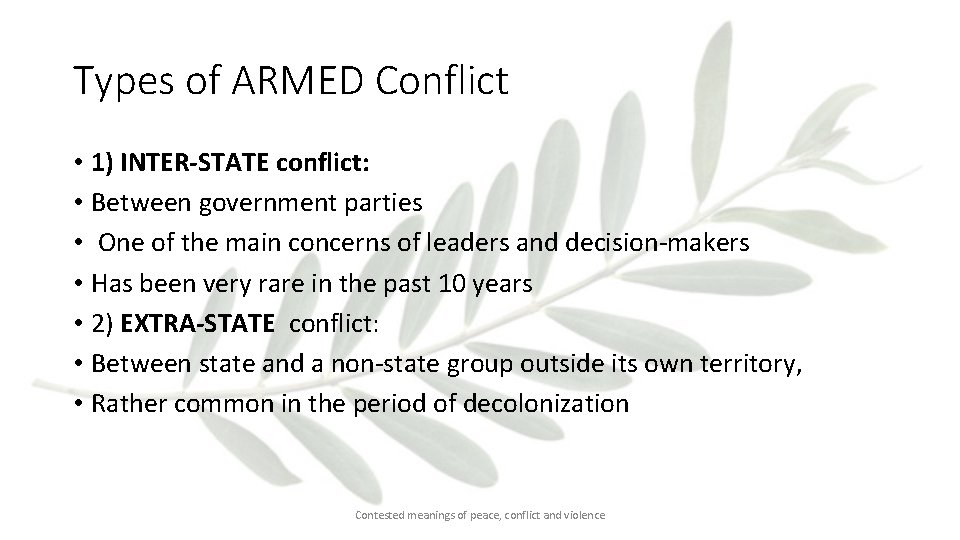 Types of ARMED Conflict

• 1) INTER-STATE conflict:
• Between government parties
• One of the main concerns of leaders and decision-makers
• Has been very rare in the past 10 years
• 2) EXTRA-STATE conflict:
• Between state and a non-state group outside its own territory,
• Rather common in the period of decolonization

Contested meanings of peace, conflict and violence